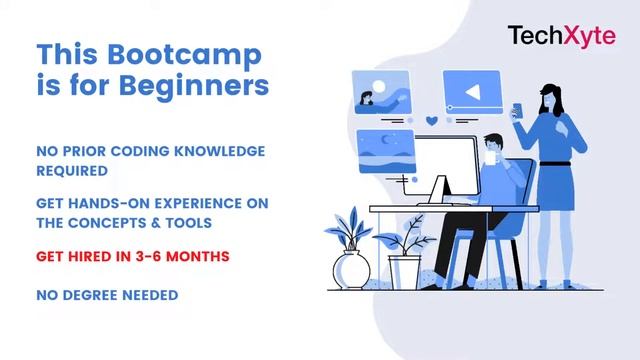 TechXyte

This Bootcamp is for Beginners

NO PRIOR CODING KNOWLEDGE REQUIRED

GET HANDS-ON EXPERIENCE ON THE CONCEPTS & TOOLS

GET HIRED IN 3-6 MONTHS

NO DEGREE NEEDED